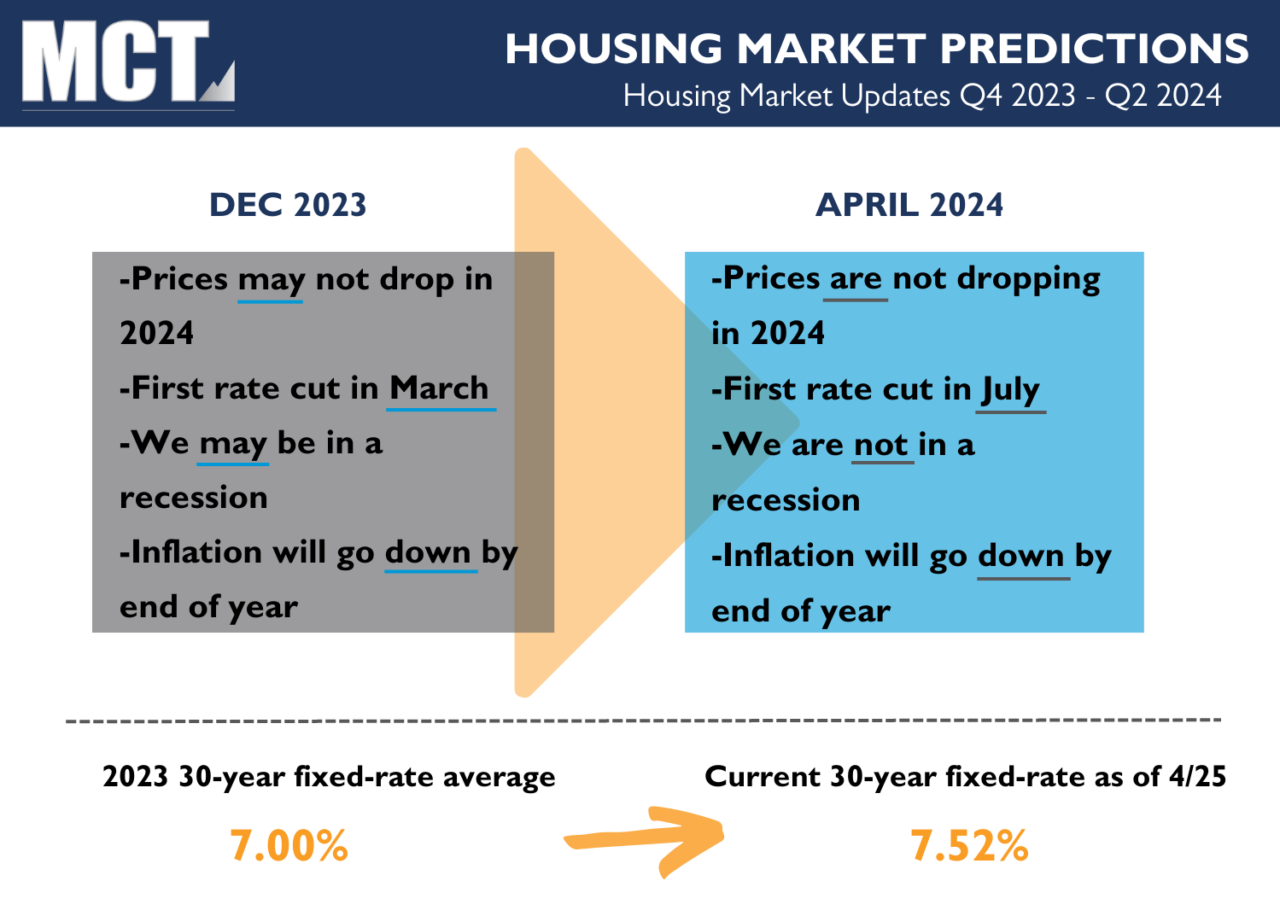 MCT

HOUSING MARKET PREDICTIONS
Housing Market Updates Q4 2023 - Q2 2024

DEC 2023

-Prices may not drop in 2024
-First rate cut in March
-We may be in a recession
-Inflation will go down by end of year

APRIL 2024

-Prices are not dropping in 2024
-First rate cut in July
-We are not in a recession
-Inflation will go down by end of year

2023 30-year fixed-rate average
7.00%

Current 30-year fixed-rate as of 4/25
7.52%